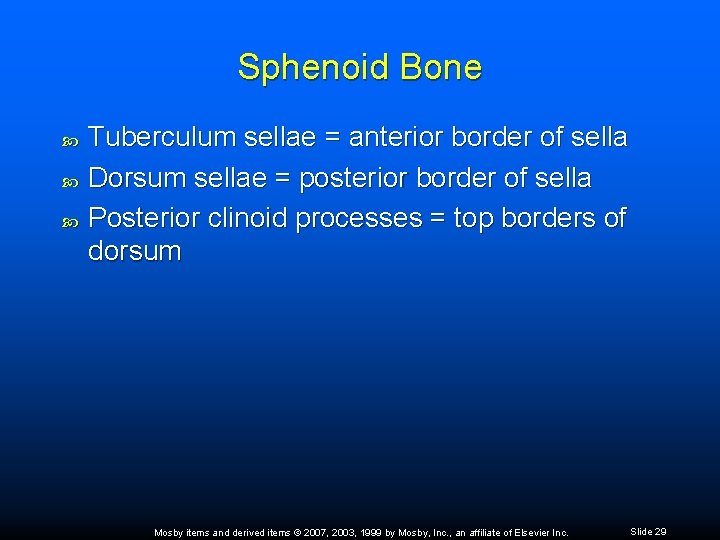 Sphenoid Bone

Tuberculum sellae = anterior border of sella

Dorsum sellae = posterior border of sella

Posterior clinoid processes = top borders of dorsum

Mosby items and derived items © 2007, 2003, 1999 by Mosby, Inc., an affiliate of Elsevier Inc.

Slide 29